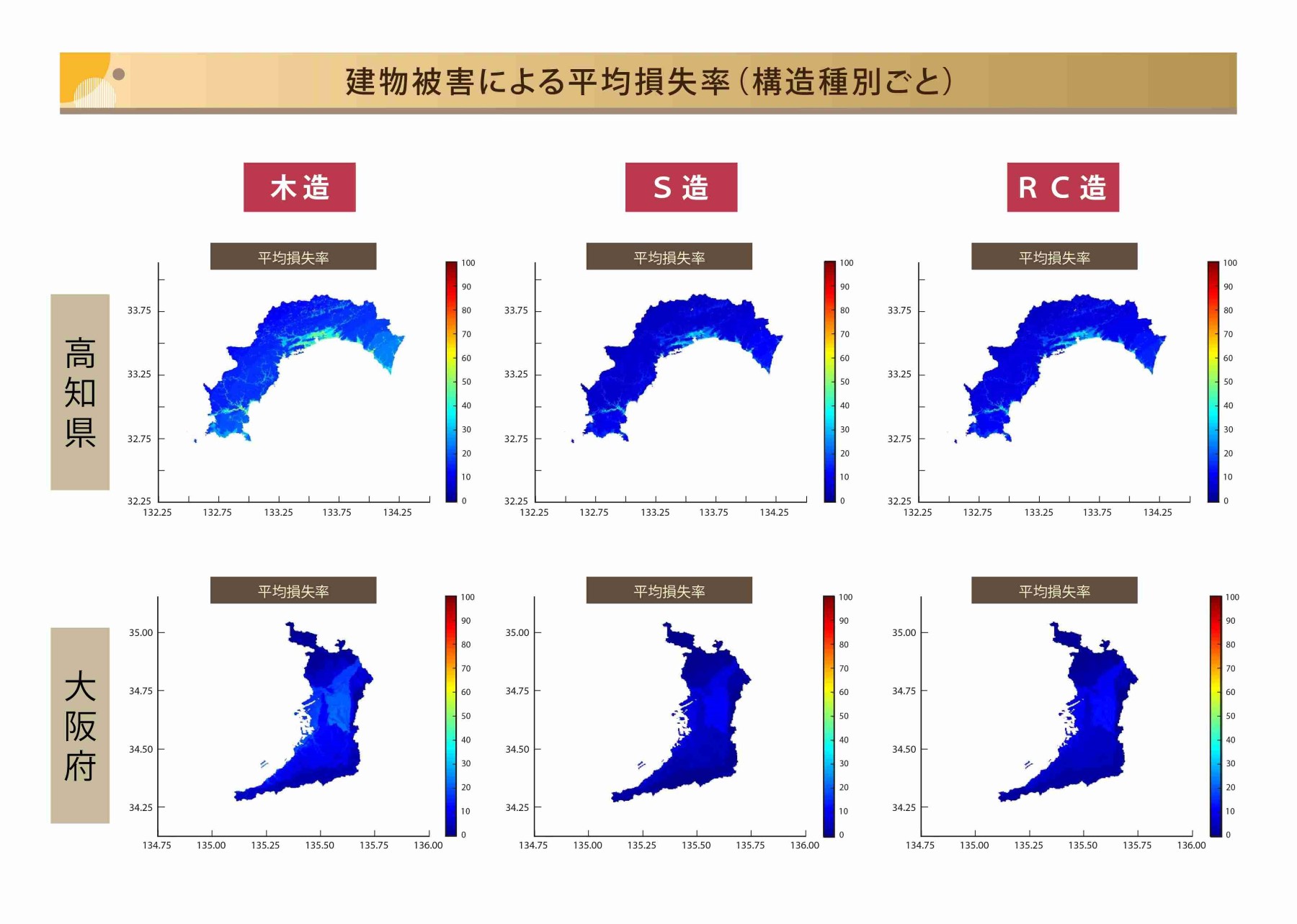 建物被害による平均損失率（構造種別ごと）

木造

S造

RC造

高知県

平均損失率

33.75
33.25
32.75
32.25

132.25 132.75 133.25 133.75 134.25

100 90 80 70 60 50 40 30 20 10 0

平均損失率

33.75
33.25
32.75
32.25

132.25 132.75 133.25 133.75 134.25

100 90 80 70 60 50 40 30 20 10 0

平均損失率

33.75
33.25
32.75
32.25

132.25 132.75 133.25 133.75 134.25

100 90 80 70 60 50 40 30 20 10 0

大阪府

平均損失率

35.00
34.75
34.50
34.25

134.75 135.00 135.25 135.50 135.75 136.00

100 90 80 70 60 50 40 30 20 10 0

平均損失率

35.00
34.75
34.50
34.25

134.75 135.00 135.25 135.50 135.75 136.00

100 90 80 70 60 50 40 30 20 10 0

平均損失率

35.00
34.75
34.50
34.25

134.75 135.00 135.25 135.50 135.75 136.00

100 90 80 70 60 50 40 30 20 10 0